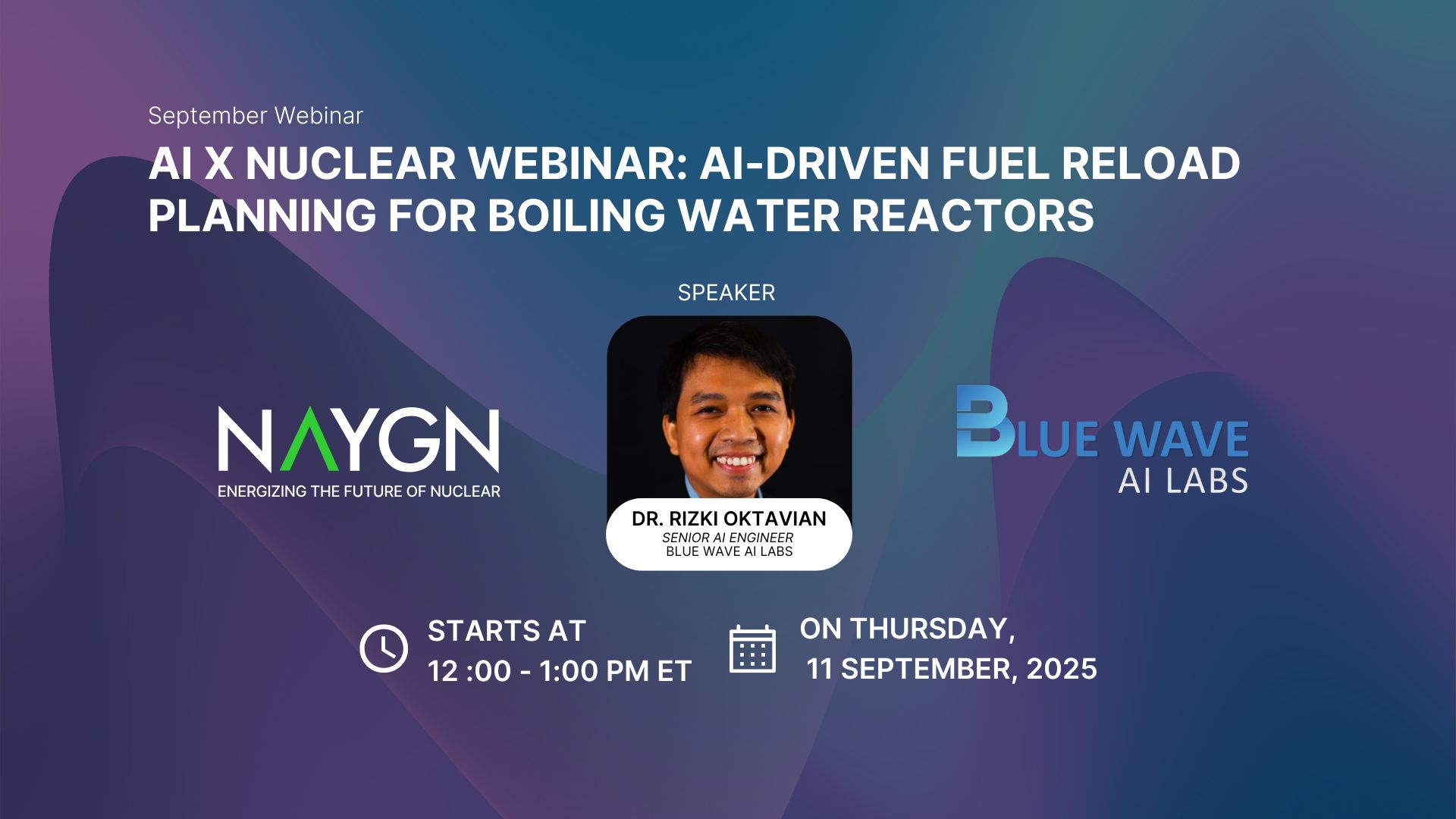 September Webinar

AI X NUCLEAR WEBINAR: AI-DRIVEN FUEL RELOAD PLANNING FOR BOILING WATER REACTORS

SPEAKER

NAYGN
ENERGIZING THE FUTURE OF NUCLEAR

DR. RIZKI OKTAVIAN
SENIOR AI ENGINEER
BLUE WAVE AI LABS

BLUE WAVE
AI LABS

STARTS AT
12 :00 - 1:00 PM ET

ON THURSDAY,
11 SEPTEMBER, 2025